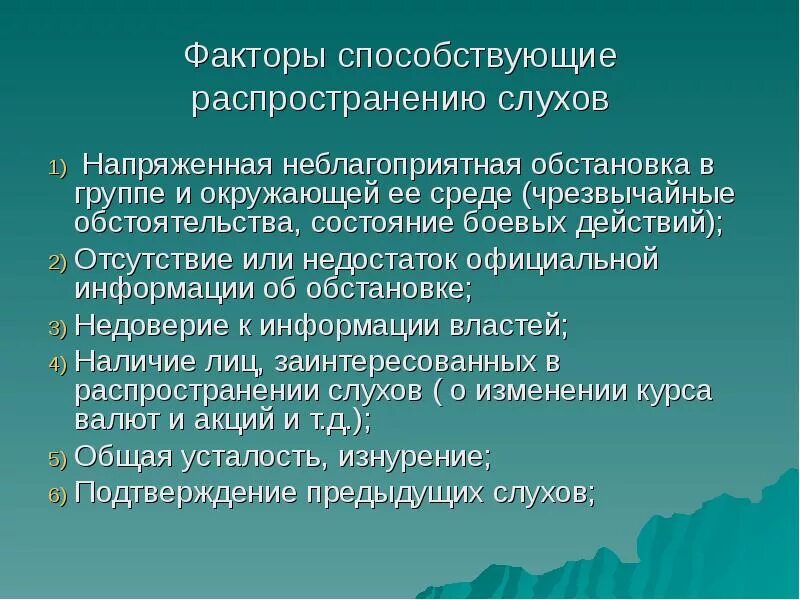 Факторы способствующие распространению слухов

1) Напряженная неблагоприятная обстановка в группе и окружающей ее среде (чрезвычайные обстоятельства, состояние боевых действий);
2) Отсутствие или недостаток официальной информации об обстановке;
3) Недоверие к информации властей;
4) Наличие лиц, заинтересованных в распространении слухов ( о изменении курса валют и акций и т.д.);
5) Общая усталость, изнурение;
6) Подтверждение предыдущих слухов;